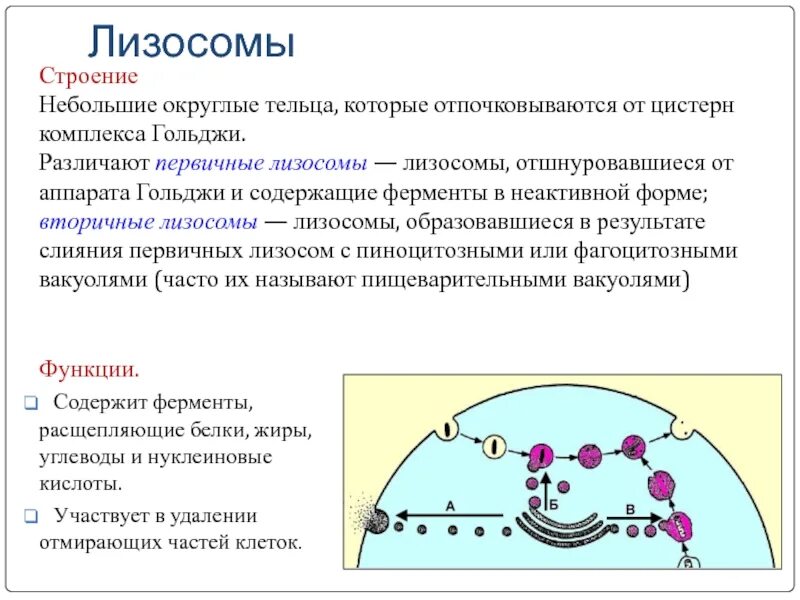 Лизосомы

Строение

Небольшие округлые тельца, которые отпочковываются от цистерн комплекса Гольджи.

Различают первичные лизосомы — лизосомы, отшнуровавшиеся от аппарата Гольджи и содержащие ферменты в неактивной форме; вторичные лизосомы — лизосомы, образовавшиеся в результате слияния первичных лизосом с пиноцитозными или фагоцитозными вакуолями (часто их называют пищеварительными вакуолями)

Функции.

Содержит ферменты, расщепляющие белки, жиры, углеводы и нуклеиновые кислоты.

Участвует в удалении отмирающих частей клеток.

А

Б

В